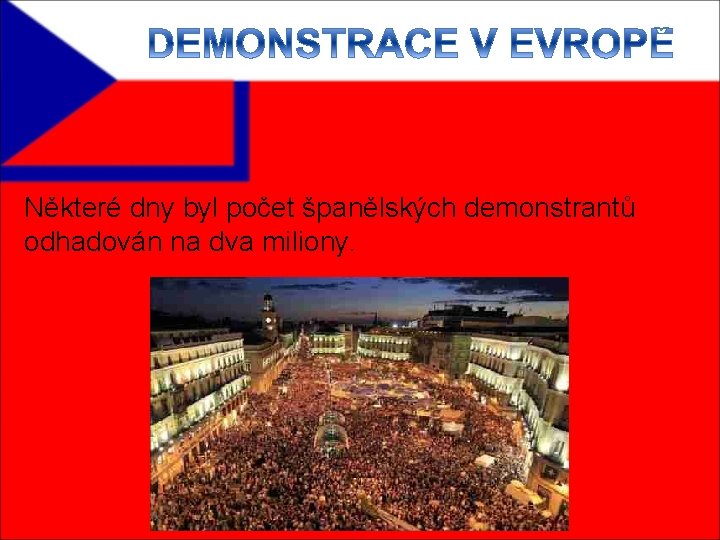 DEMONSTRACE V EVROPĚ

Některé dny byl počet španělských demonstrantů odhadován na dva miliony.